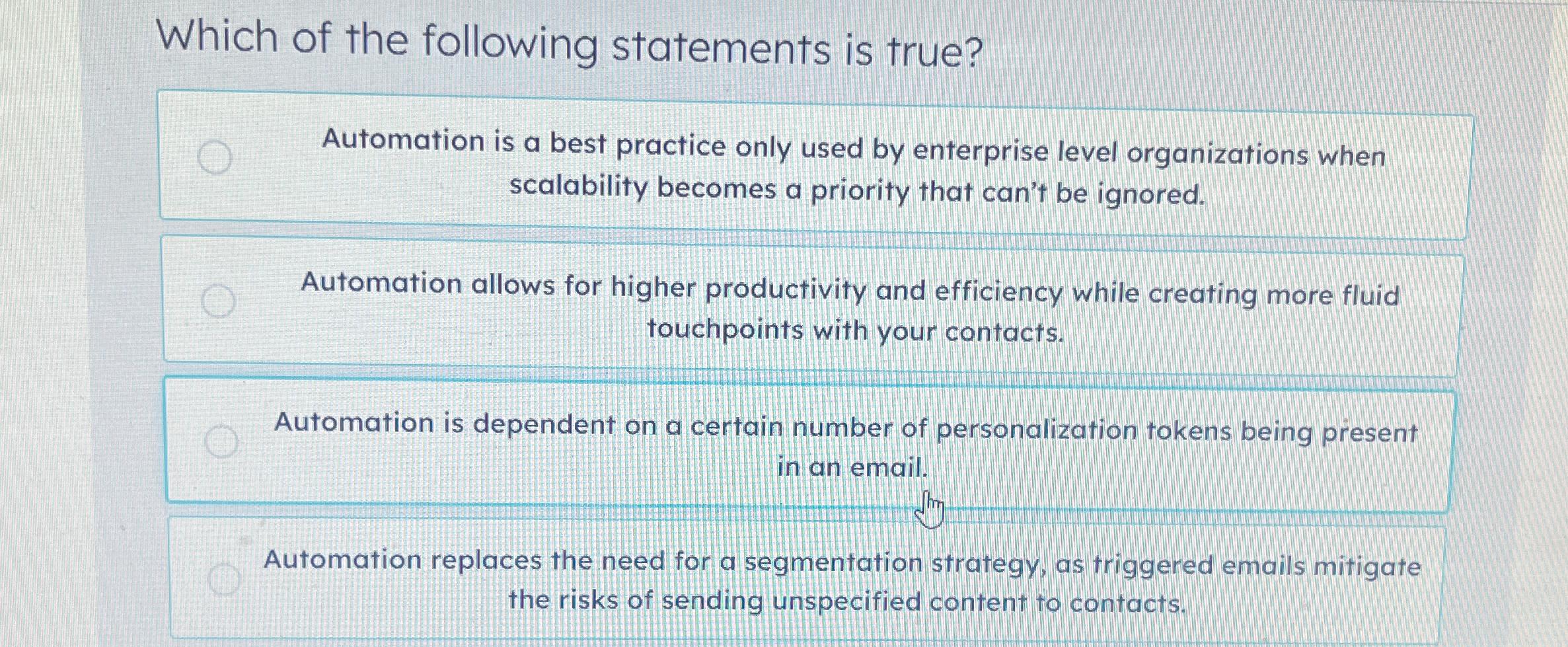 Which of the following statements is true?

Automation is a best practice only used by enterprise level organizations when scalability becomes a priority that can't be ignored.

Automation allows for higher productivity and efficiency while creating more fluid touchpoints with your contacts.

Automation is dependent on a certain number of personalization tokens being present in an email.

Automation replaces the need for a segmentation strategy, as triggered emails mitigate the risks of sending unspecified content to contacts.